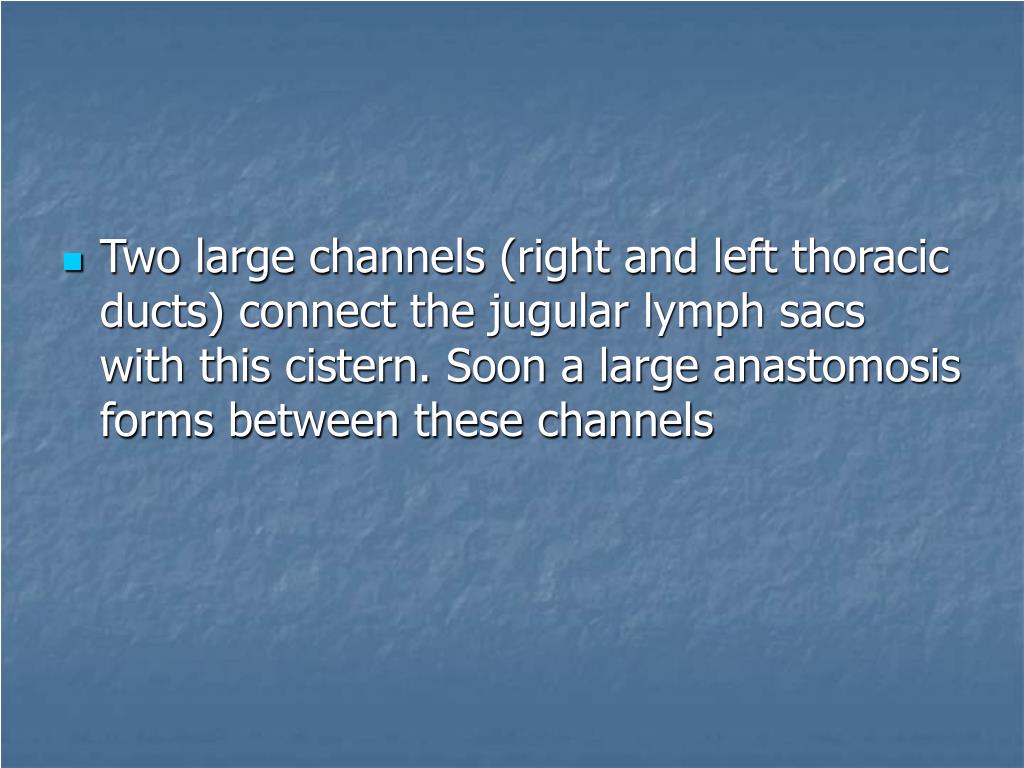 Two large channels (right and left thoracic ducts) connect the jugular lymph sacs with this cistern. Soon a large anastomosis forms between these channels